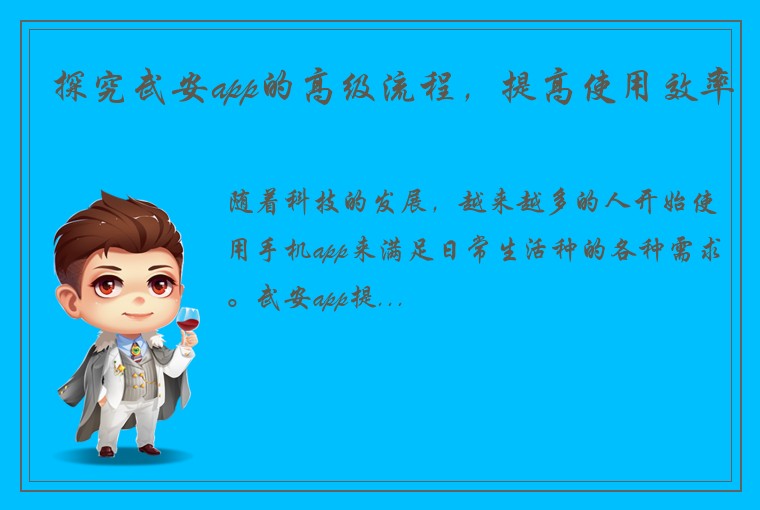 探究武安app的高级流程，提高使用效率

随着科技的发展，越来越多的人开始使用手机app来满足日常生活种的各种需求。武安app提...